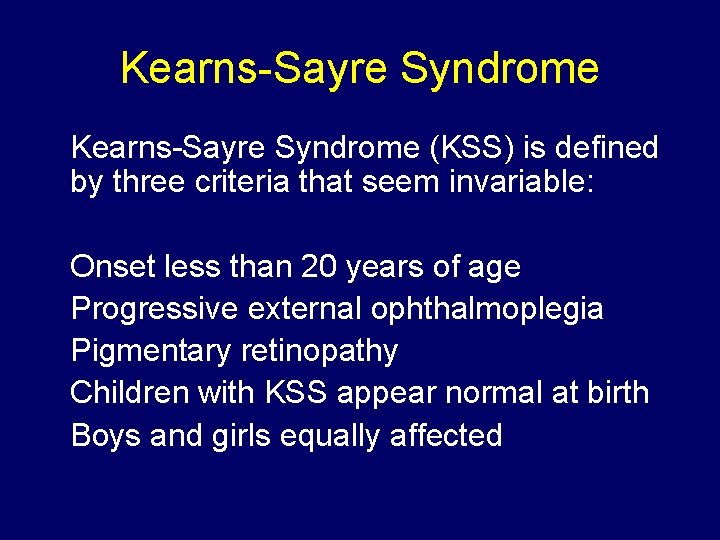 Kearns-Sayre Syndrome

Kearns-Sayre Syndrome (KSS) is defined by three criteria that seem invariable:

Onset less than 20 years of age
Progressive external ophthalmoplegia
Pigmentary retinopathy
Children with KSS appear normal at birth
Boys and girls equally affected